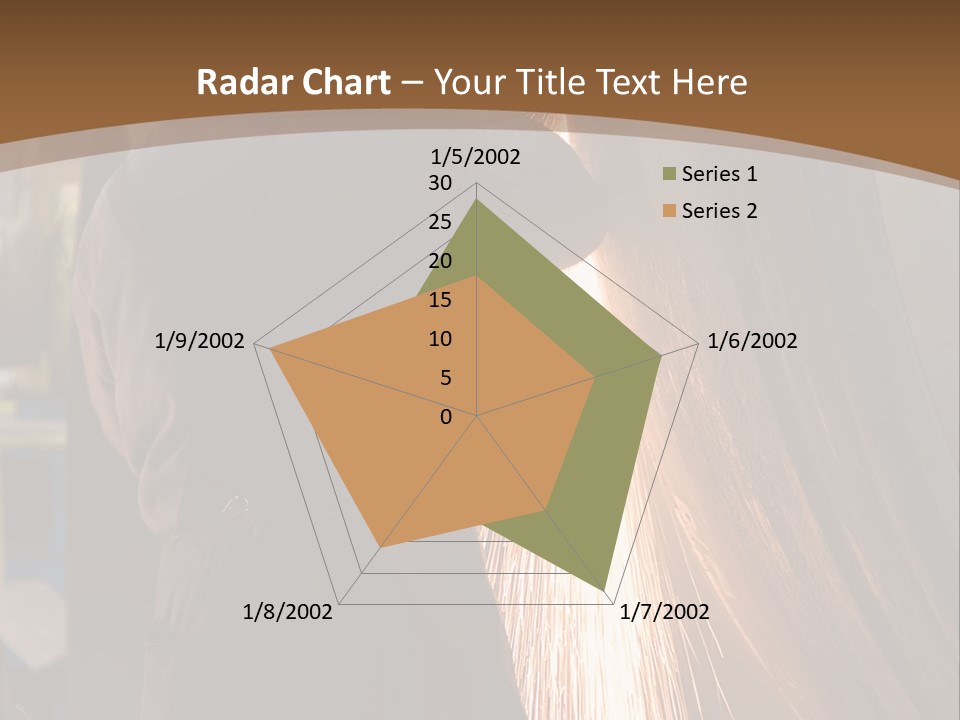 Radar Chart – Your Title Text Here

1/5/2002
30
25
20
15
10
5
0
1/6/2002
1/7/2002
1/8/2002
1/9/2002

Series 1
Series 2